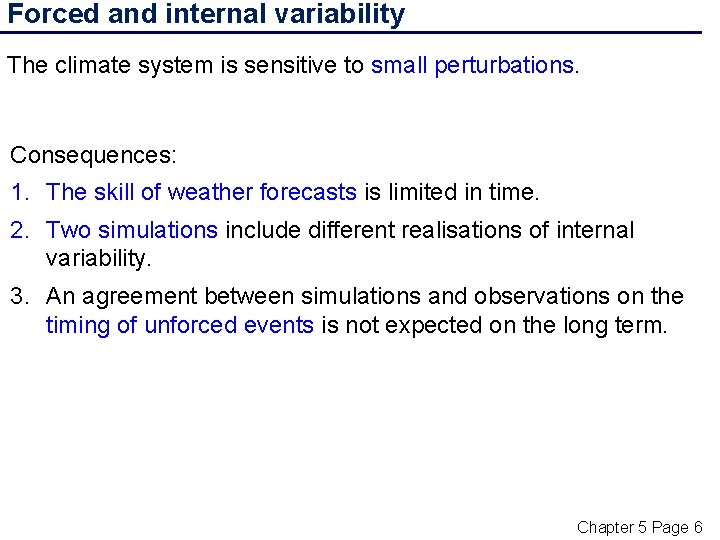 Forced and internal variability

The climate system is sensitive to small perturbations.

Consequences:

1. The skill of weather forecasts is limited in time.
2. Two simulations include different realisations of internal variability.
3. An agreement between simulations and observations on the timing of unforced events is not expected on the long term.

Chapter 5 Page 6